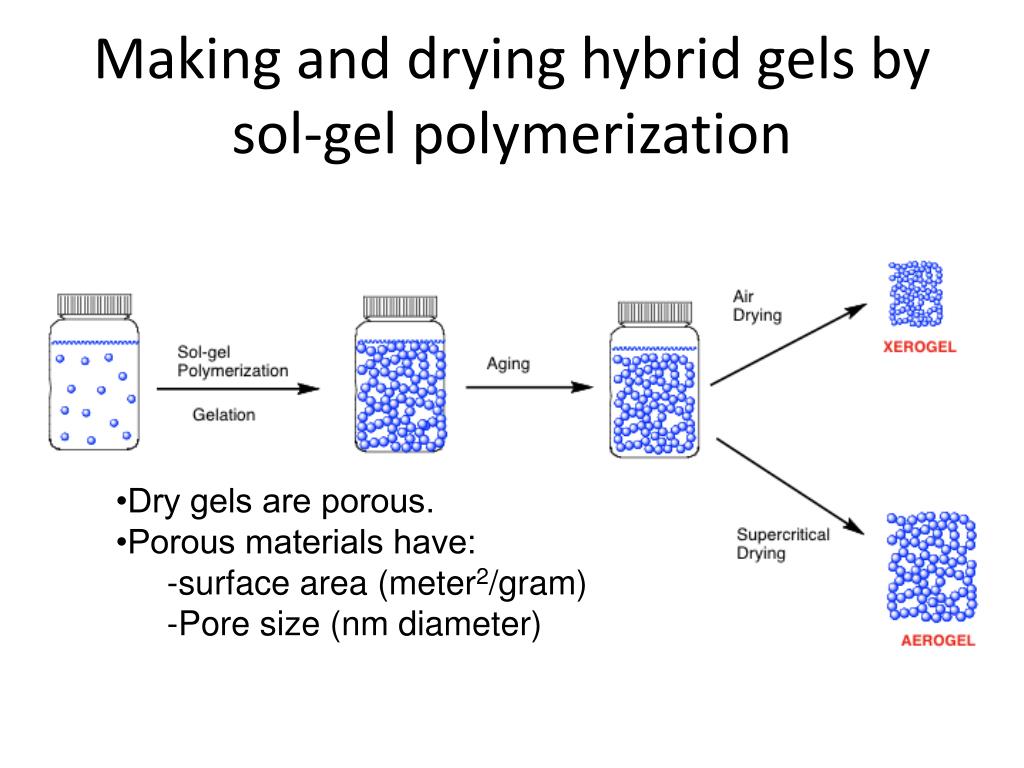 Making and drying hybrid gels by sol-gel polymerization

Sol-gel Polymerization

Gelation

Aging

Air Drying

XEROGEL

Supercritical Drying

AEROGEL

•Dry gels are porous.
•Porous materials have:
-surface area (meter$^2$/gram)
-Pore size (nm diameter)